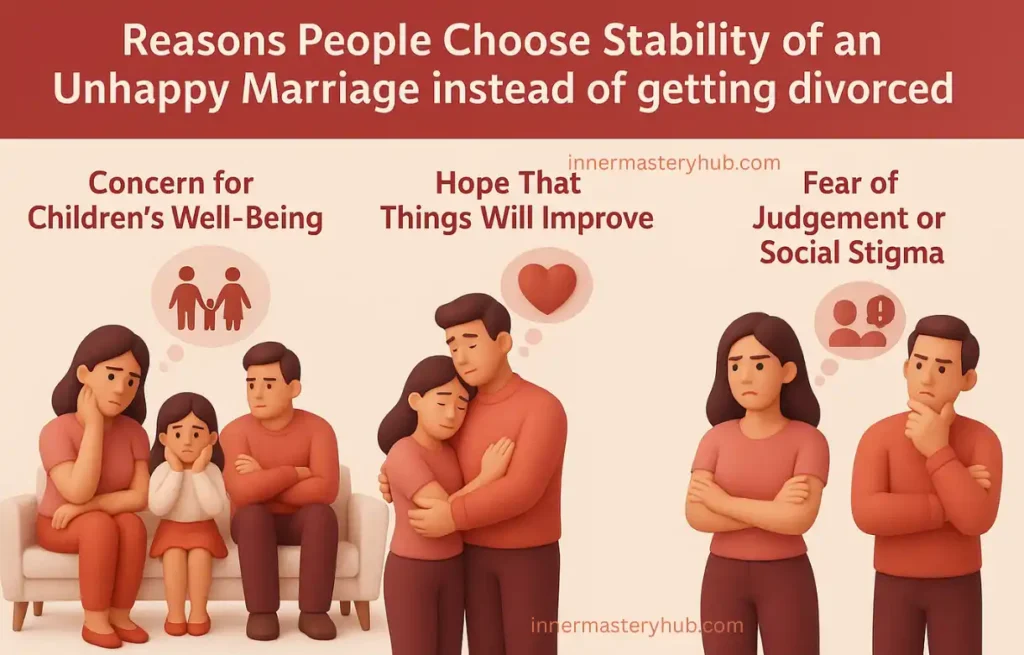 Reasons People Choose Stability of an Unhappy Marriage instead of getting divorced

innermasteryhub.com

Concern for Children's Well-Being

Hope That Things Will Improve

Fear of Judgement or Social Stigma

innermasteryhub.com